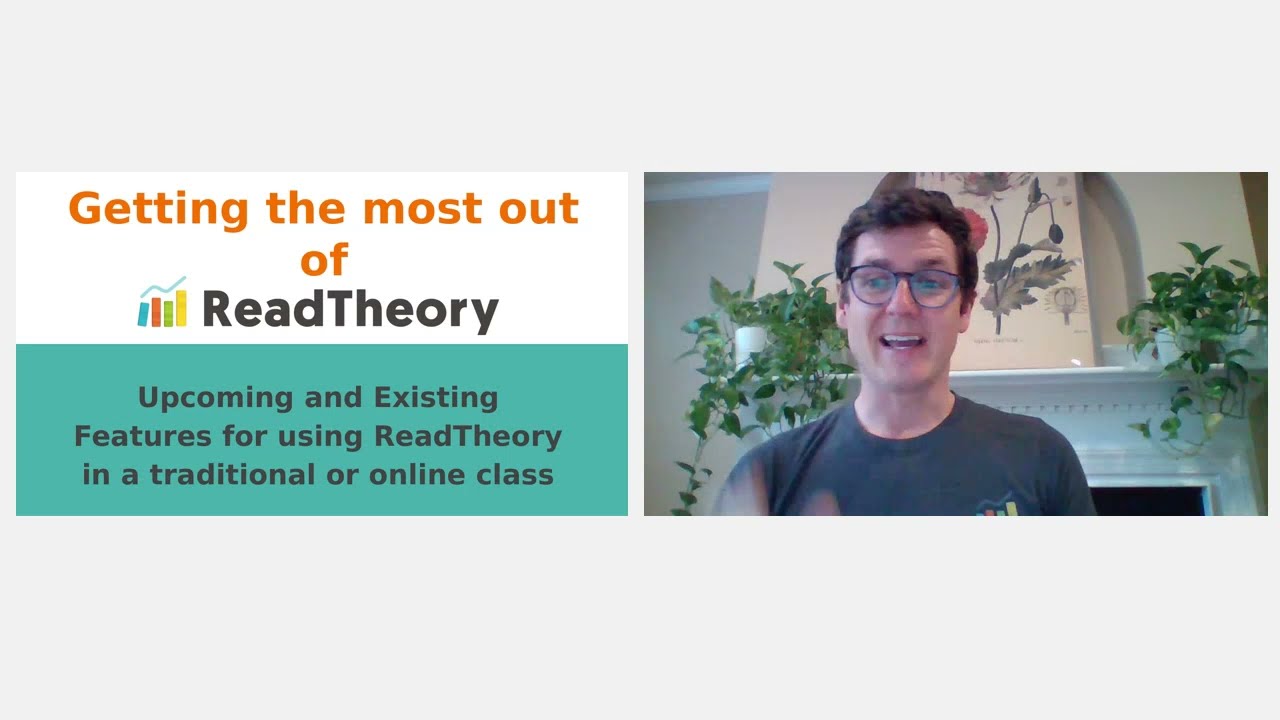 Getting the most out of

ReadTheory

Upcoming and Existing Features for using ReadTheory in a traditional or online class